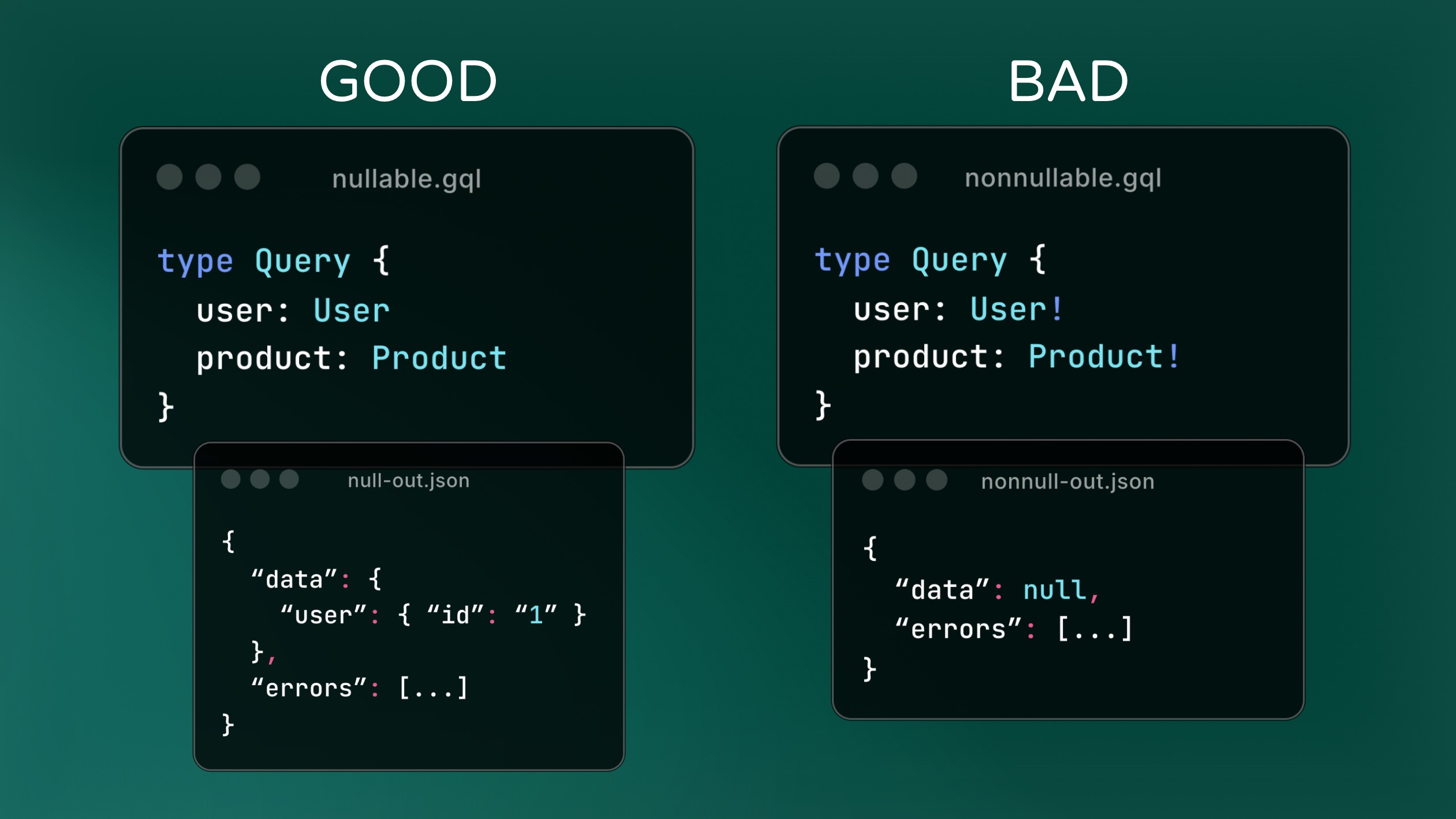 GOOD

nullable.gql

type Query {
  user: User
  product: Product
}

null-out.json

{
  “data”: {
    “user”: { “id”: “1” }
  },
  “errors”: [...]
}

BAD

nonnullable.gql

type Query {
  user: User!
  product: Product!
}

nonnull-out.json

{
  “data”: null,
  “errors”: [...]
}